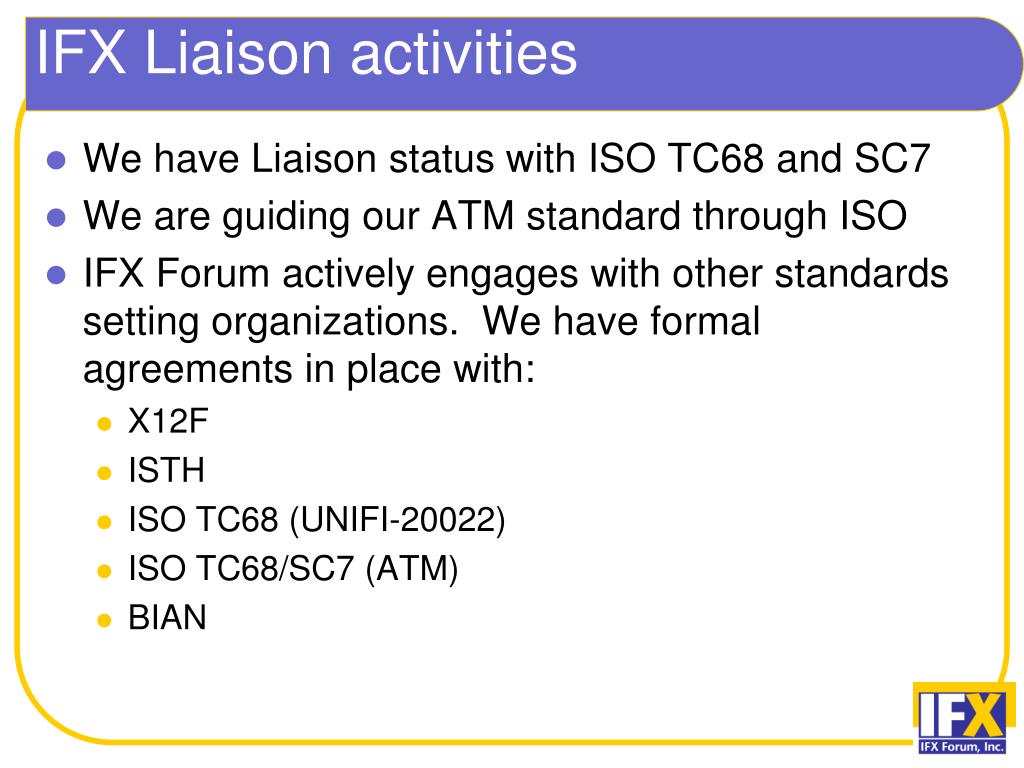 IFX Liaison activities

- We have Liaison status with ISO TC68 and SC7
- We are guiding our ATM standard through ISO
- IFX Forum actively engages with other standards setting organizations. We have formal agreements in place with:
  - X12F
  - ISTH
  - ISO TC68 (UNIFI-20022)
  - ISO TC68/SC7 (ATM)
  - BIAN

IFX
IFX Forum, Inc.